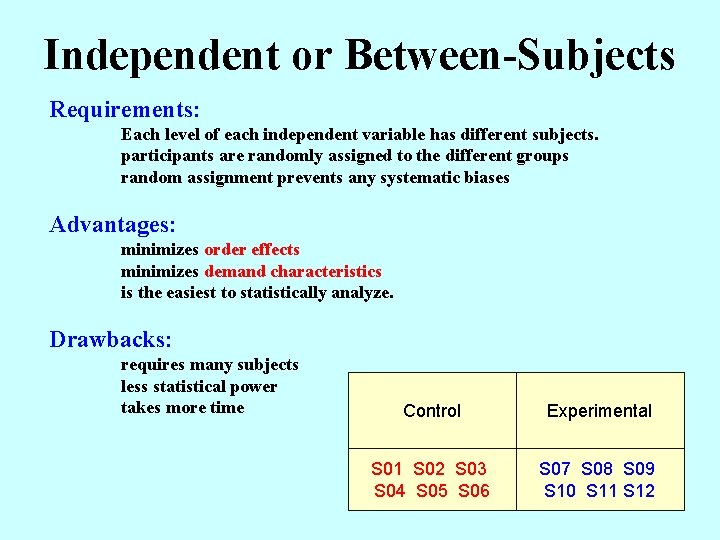 Independent or Between-Subjects

Requirements:

Each level of each independent variable has different subjects.
participants are randomly assigned to the different groups
random assignment prevents any systematic biases

Advantages:

minimizes order effects
minimizes demand characteristics
is the easiest to statistically analyze.

Drawbacks:

requires many subjects
less statistical power
takes more time

| Control | Experimental |
|---|---|
| S01 S02 S03 S04 S05 S06 | S07 S08 S09 S10 S11 S12 |